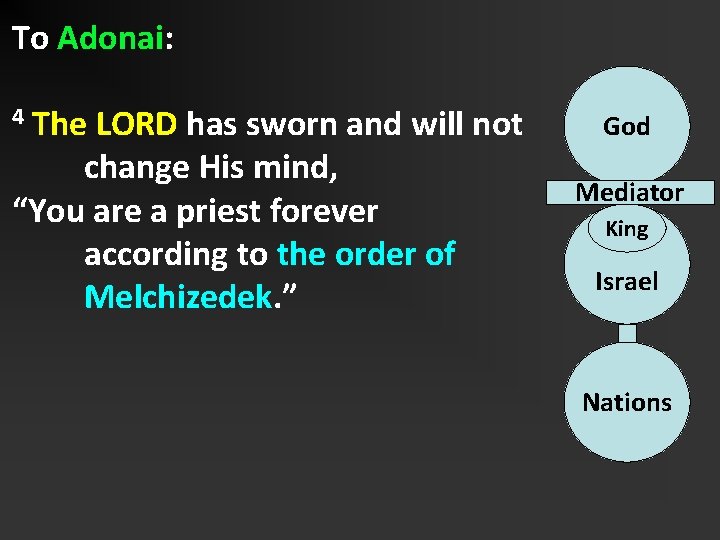 To Adonai:

$^4$ The LORD has sworn and will not change His mind,
“You are a priest forever according to the order of Melchizedek.”

God
Mediator
King
Israel
Nations